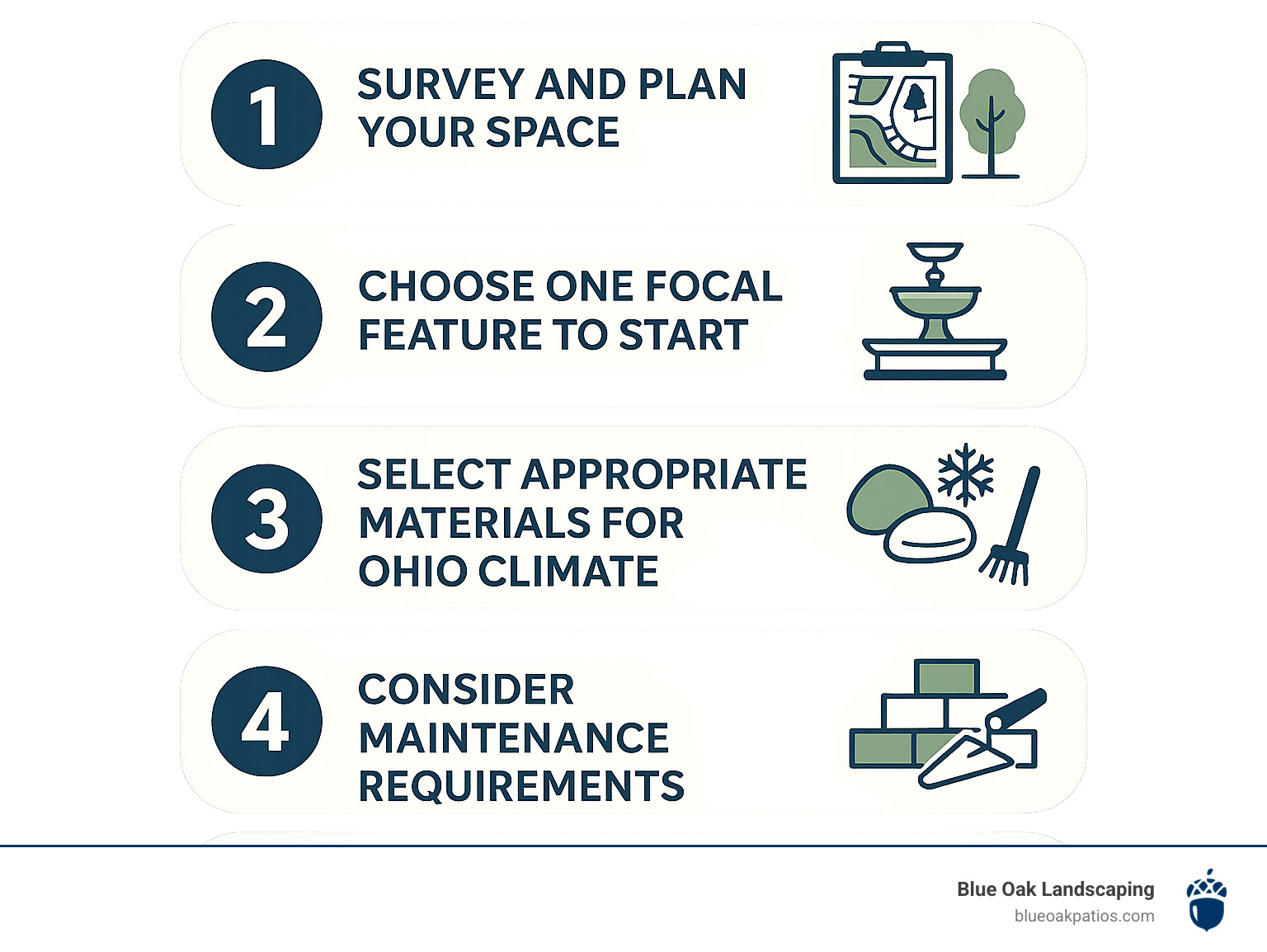 1 SURVEY AND PLAN YOUR SPACE

2 CHOOSE ONE FOCAL FEATURE TO START

3 SELECT APPROPRIATE MATERIALS FOR OHIO CLIMATE

4 CONSIDER MAINTENANCE REQUIREMENTS

Blue Oak Landscaping
blueoakpatios.com